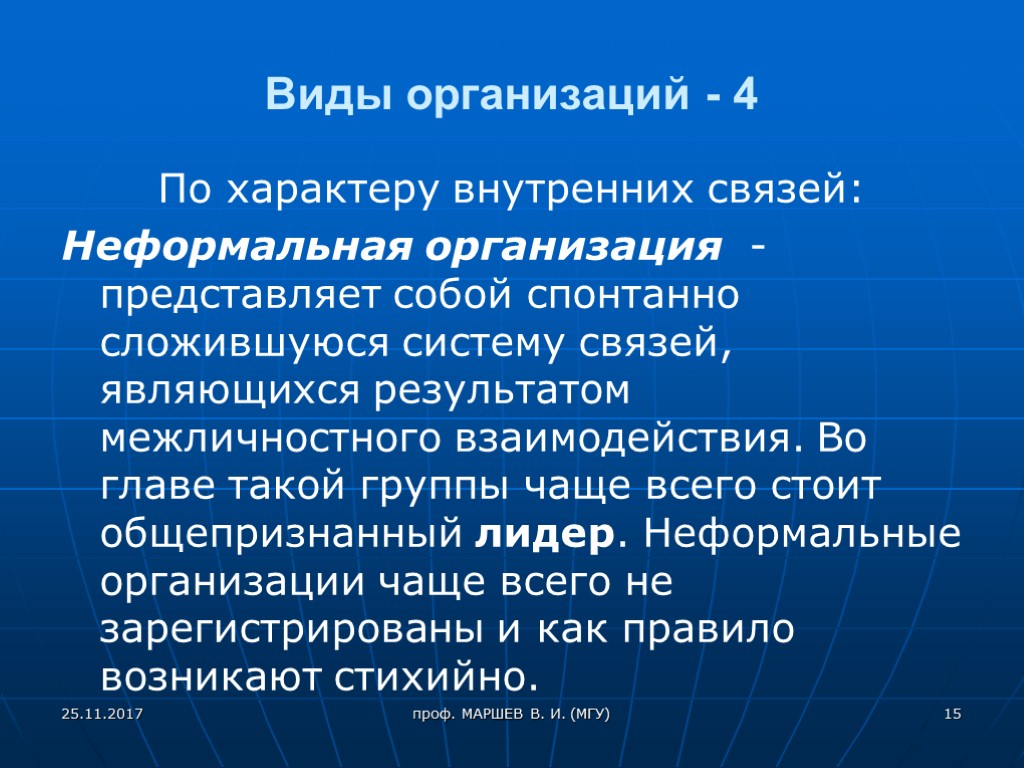 Виды организаций - 4

По характеру внутренних связей:

Неформальная организация - представляет собой спонтанно сложившуюся систему связей, являющихся результатом межличностного взаимодействия. Во главе такой группы чаще всего стоит общепризнанный лидер. Неформальные организации чаще всего не зарегистрированы и как правило возникают стихийно.

25.11.2017

проф. МАРШЕВ В. И. (МГУ)

15